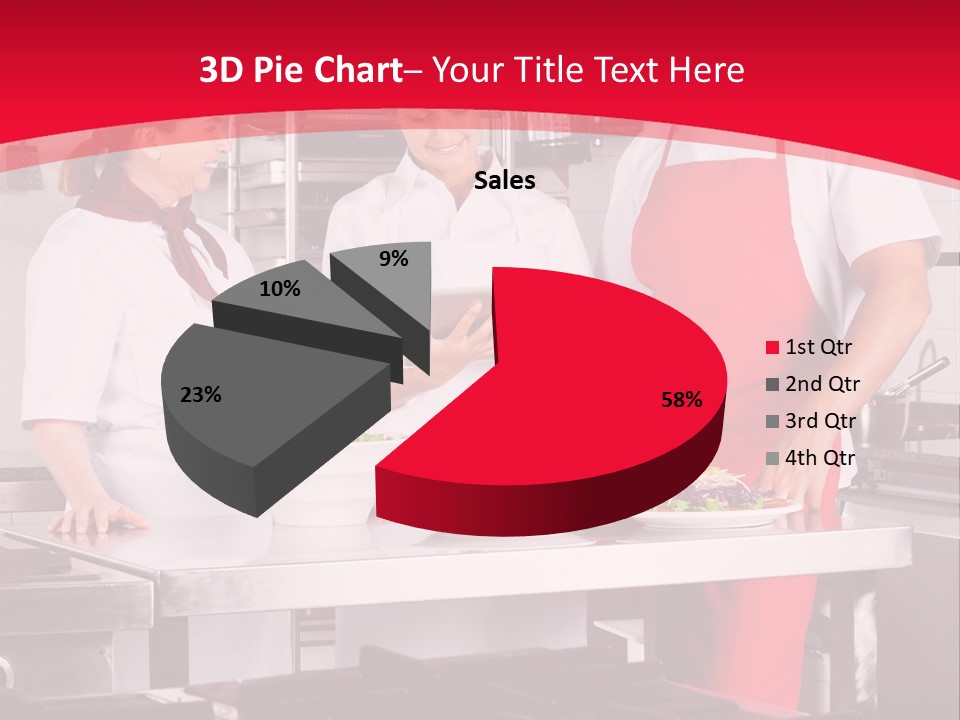 3D Pie Chart– Your Title Text Here

Sales

9%
10%
23%
58%

1st Qtr
2nd Qtr
3rd Qtr
4th Qtr